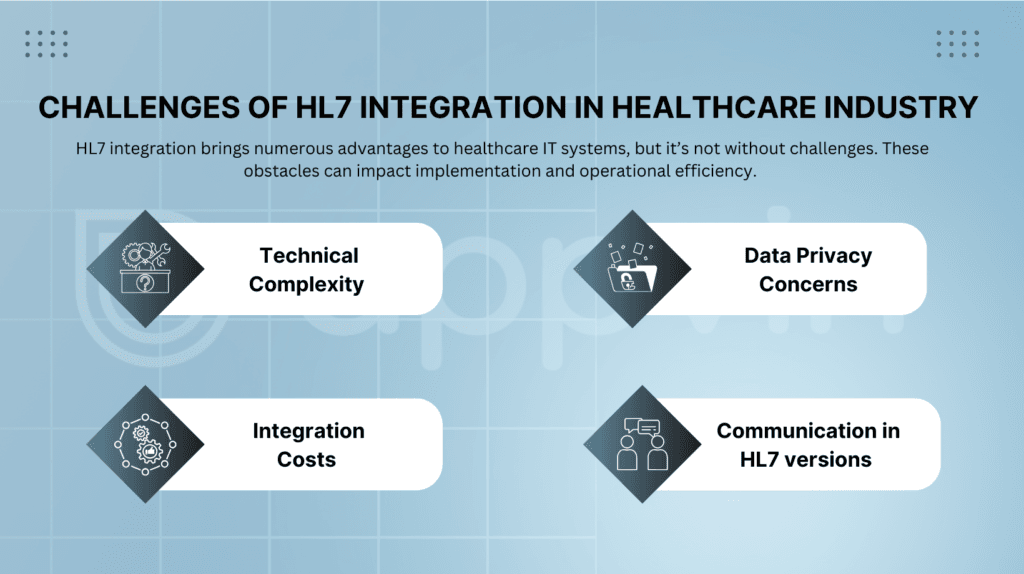 CHALLENGES OF HL7 INTEGRATION IN HEALTHCARE INDUSTRY

HL7 integration brings numerous advantages to healthcare IT systems, but it's not without challenges. These obstacles can impact implementation and operational efficiency.

Technical Complexity

Data Privacy Concerns

Integration Costs

Communication in HL7 versions